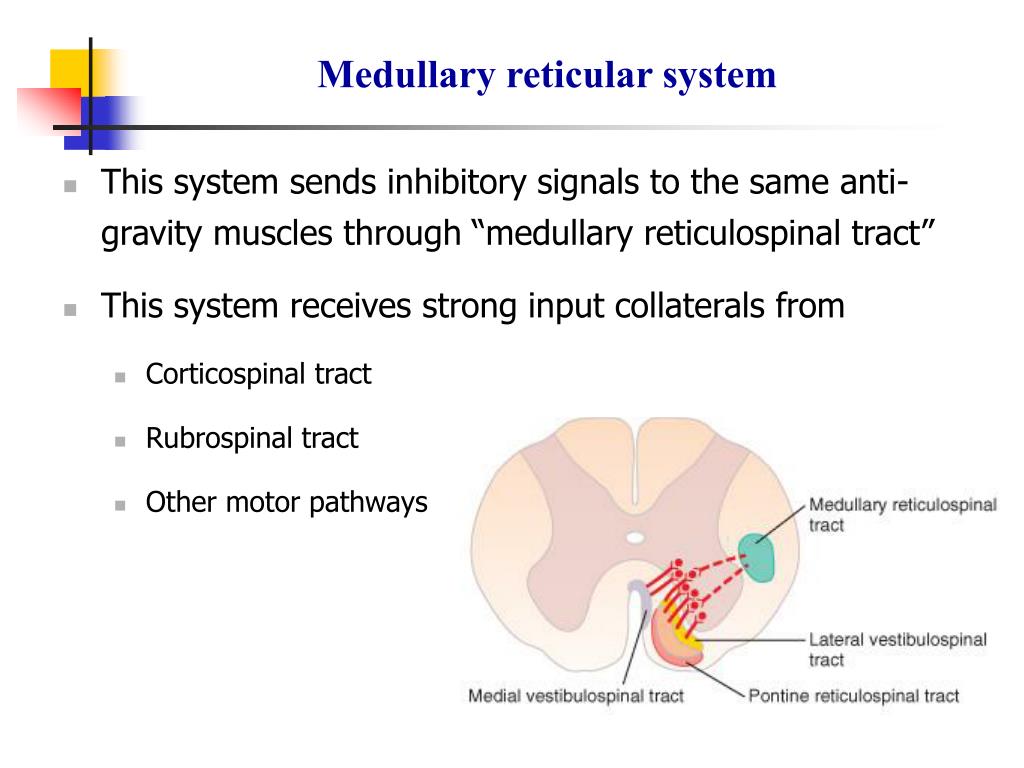 Medullary reticular system

This system sends inhibitory signals to the same anti-gravity muscles through “medullary reticulospinal tract”

This system receives strong input collaterals from

Corticospinal tract

Rubrospinal tract

Other motor pathways

Medullary reticulospinal tract

Lateral vestibulospinal tract

Medial vestibulospinal tract

Pontine reticulospinal tract